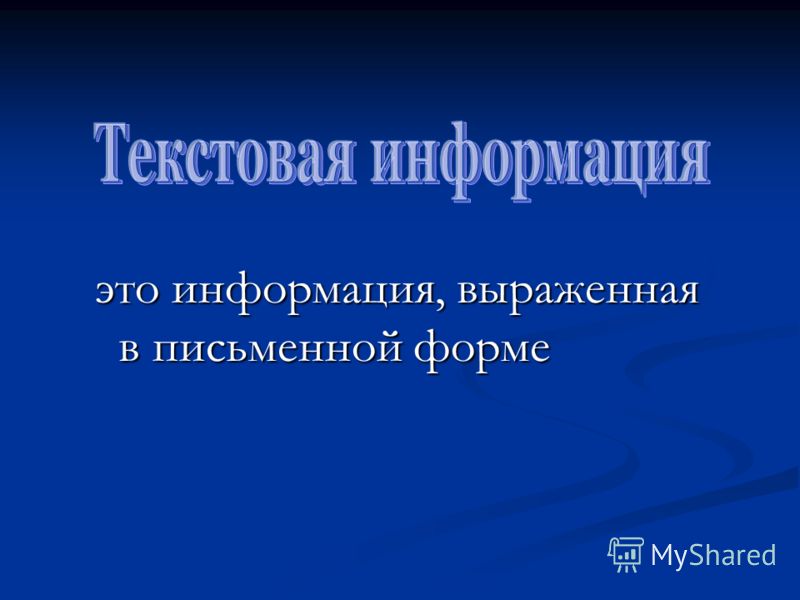 Текстовая информация

это информация, выраженная в письменной форме

MyShared